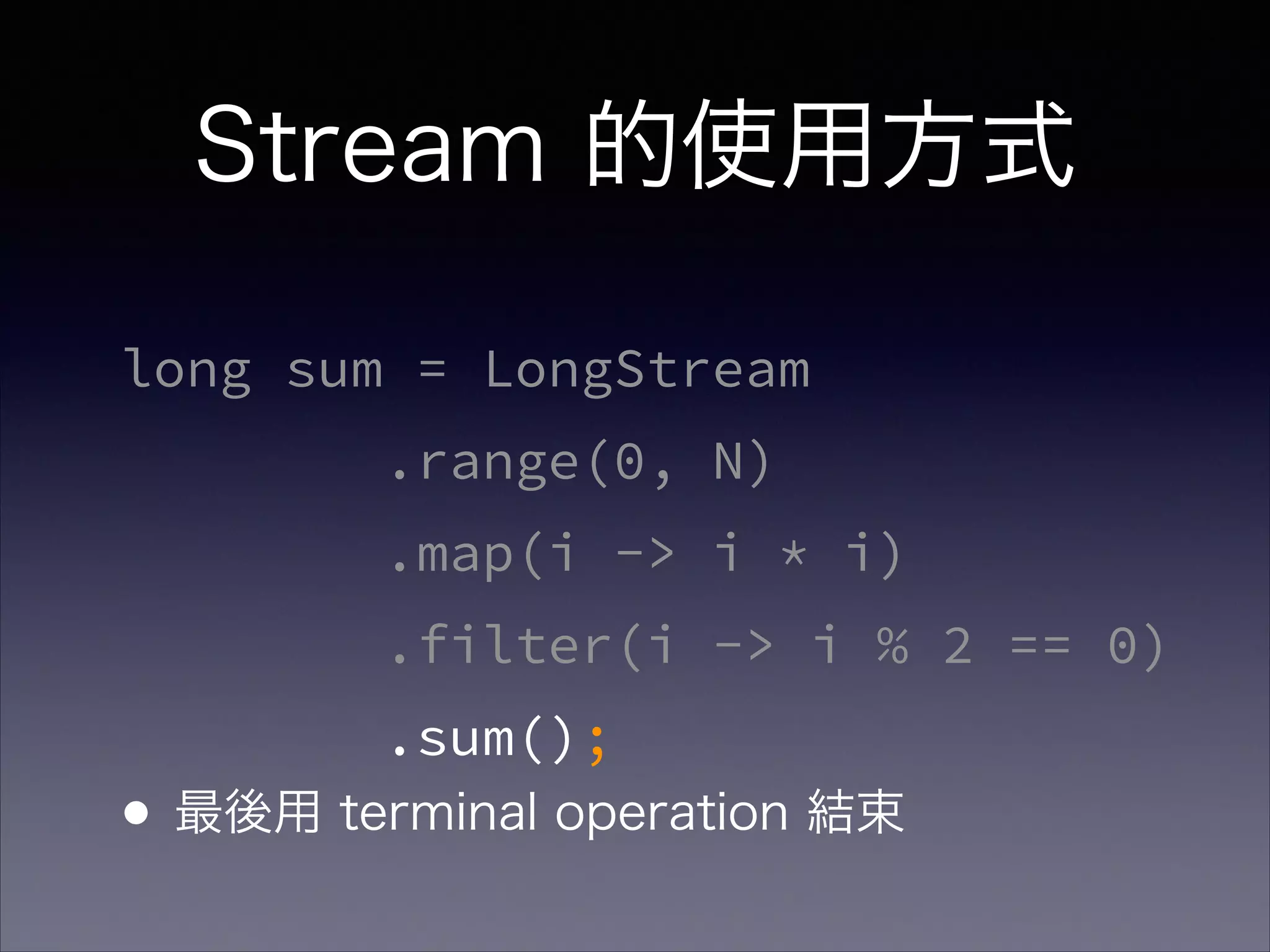 Stream 的使用方式

long sum = LongStream
    .range(0, N)
    .map(i -> i * i)
    .filter(i -> i % 2 == 0)
    .sum();

• 最後用 terminal operation 結束